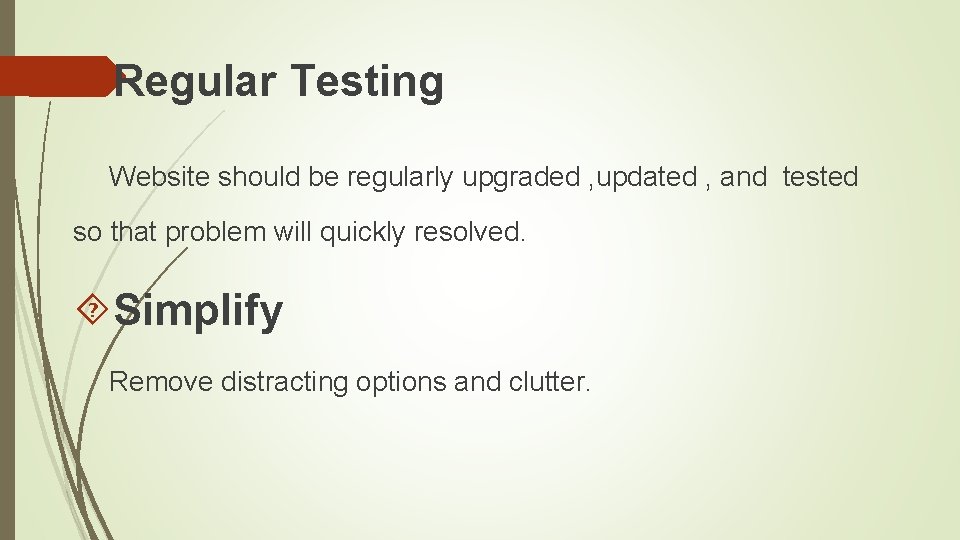 Regular Testing

Website should be regularly upgraded ,updated , and tested so that problem will quickly resolved.

Simplify

Remove distracting options and clutter.